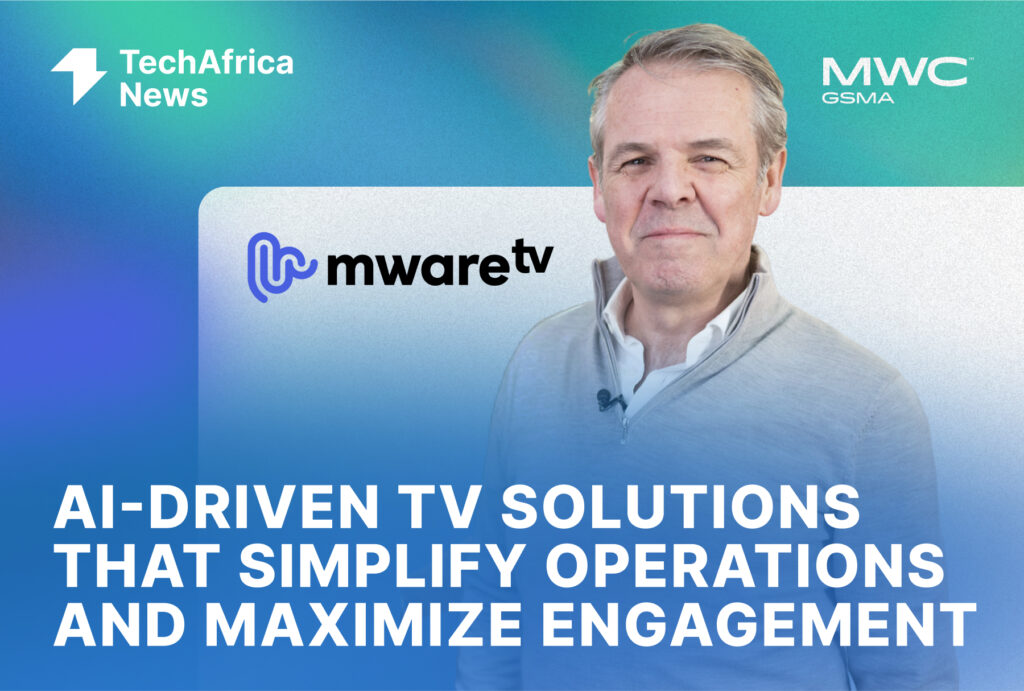 TechAfrica News

MWC GSMA

mwaretv

AI-DRIVEN TV SOLUTIONS THAT SIMPLIFY OPERATIONS AND MAXIMIZE ENGAGEMENT